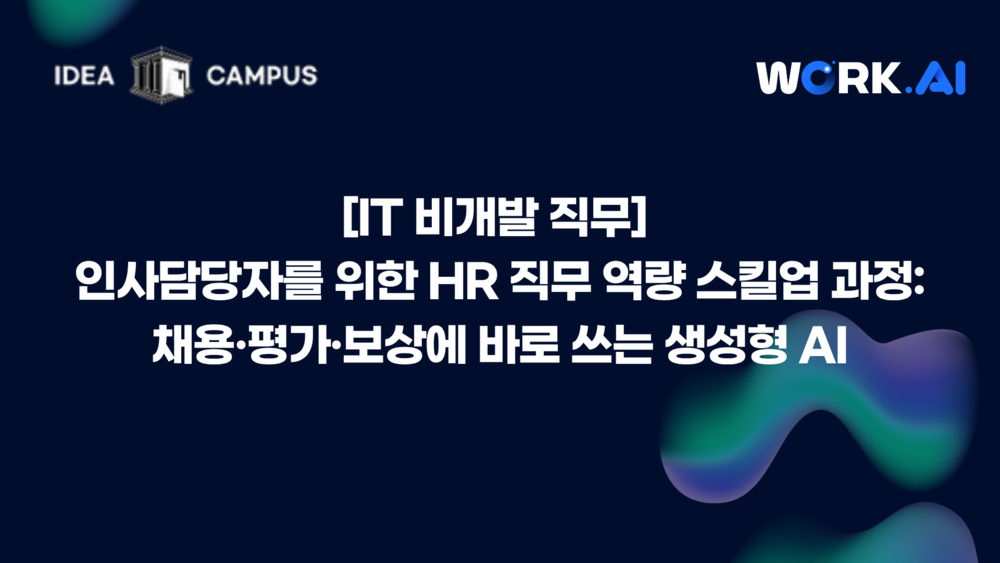 IDEA CAMPUS

WORK.AI

[IT 비개발 직무]
인사담당자를 위한 HR 직무 역량 스킬업 과정:
채용·평가·보상에 바로 쓰는 생성형 AI